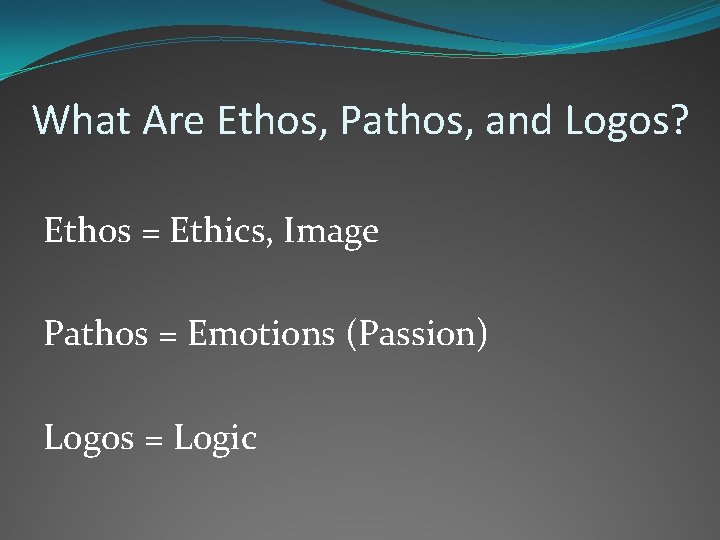 What Are Ethos, Pathos, and Logos?

Ethos = Ethics, Image

Pathos = Emotions (Passion)

Logos = Logic